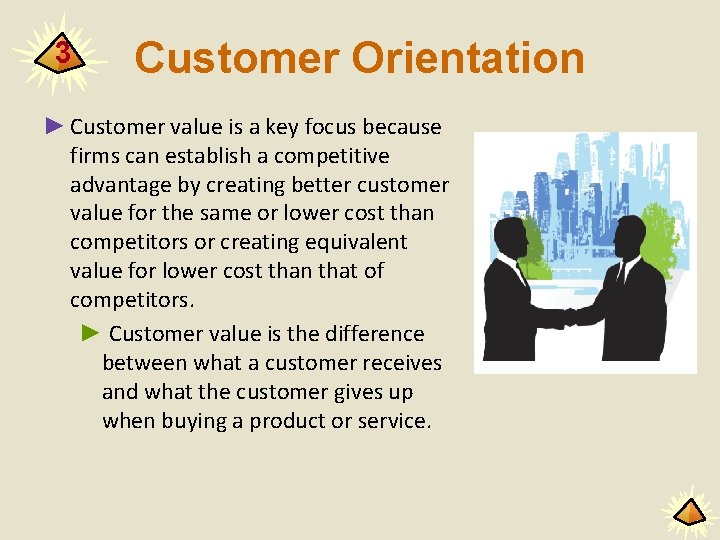 3

Customer Orientation

► Customer value is a key focus because firms can establish a competitive advantage by creating better customer value for the same or lower cost than competitors or creating equivalent value for lower cost than that of competitors.

► Customer value is the difference between what a customer receives and what the customer gives up when buying a product or service.